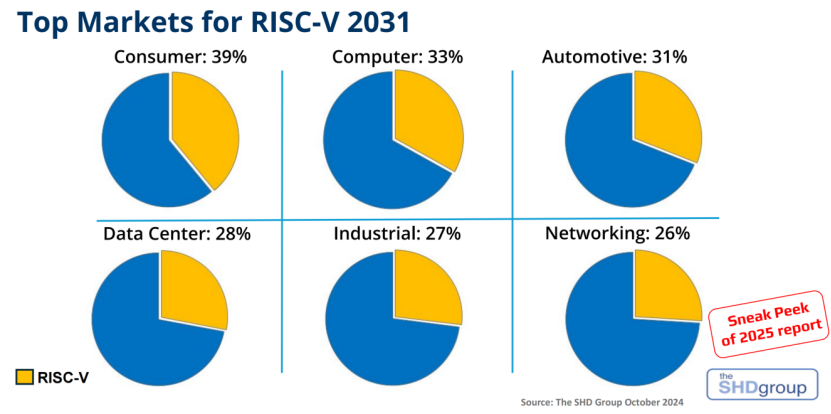 Top Markets for RISC-V 2031

Consumer: 39%

Computer: 33%

Automotive: 31%

Data Center: 28%

Industrial: 27%

Networking: 26%

Sneak Peek of 2025 report

RISC-V

the SHDgroup

Source: The SHD Group October 2024